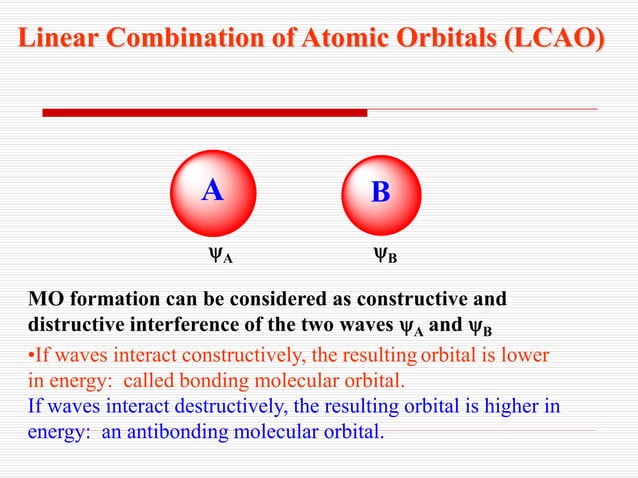 Linear Combination of Atomic Orbitals (LCAO)

A

B

$\psi_A$

$\psi_B$

MO formation can be considered as constructive and distructive interference of the two waves $\psi_A$ and $\psi_B$

•If waves interact constructively, the resulting orbital is lower in energy: called bonding molecular orbital.

If waves interact destructively, the resulting orbital is higher in energy: an antibonding molecular orbital.